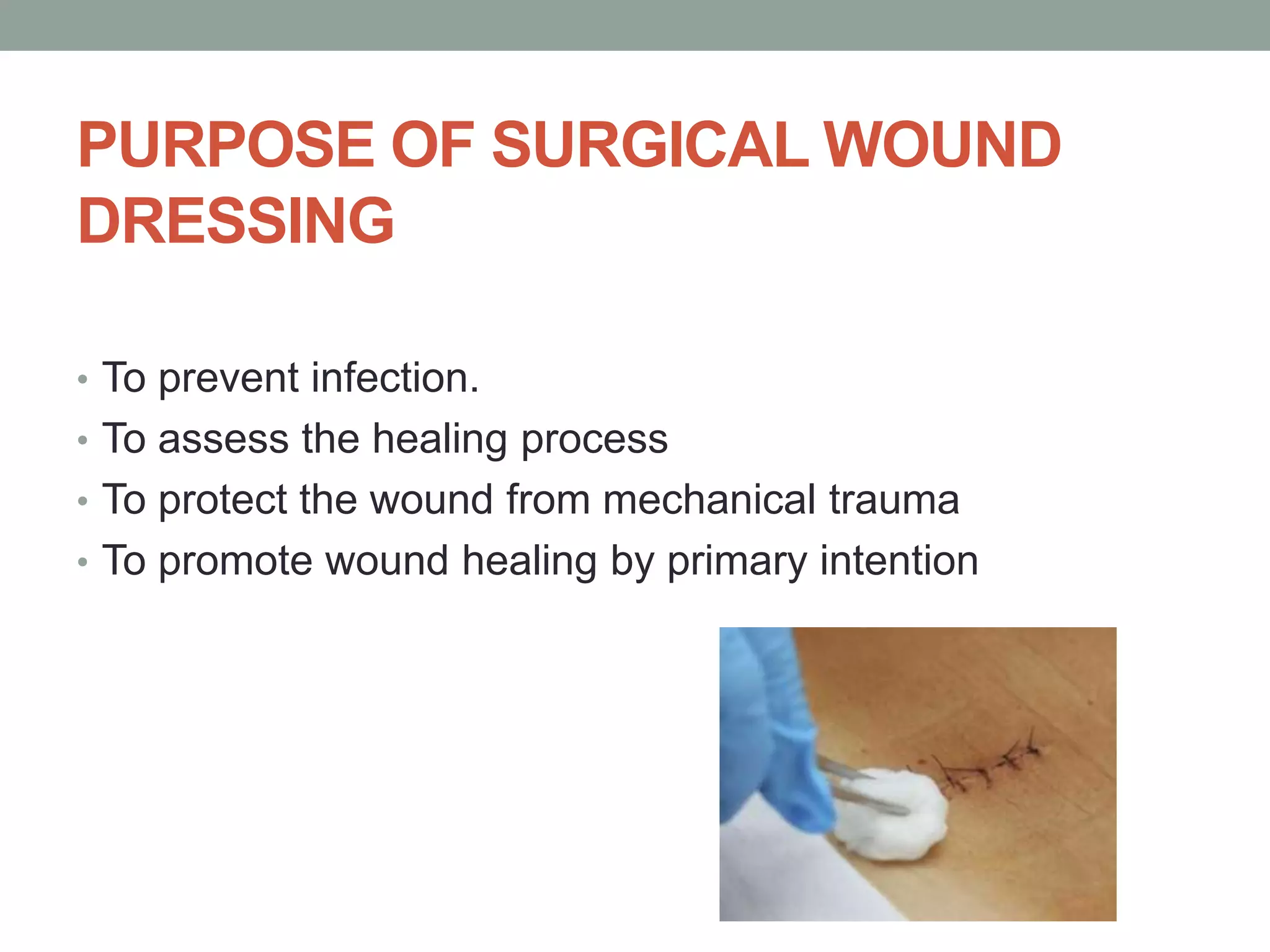 PURPOSE OF SURGICAL WOUND DRESSING

• To prevent infection.
• To assess the healing process
• To protect the wound from mechanical trauma
• To promote wound healing by primary intention